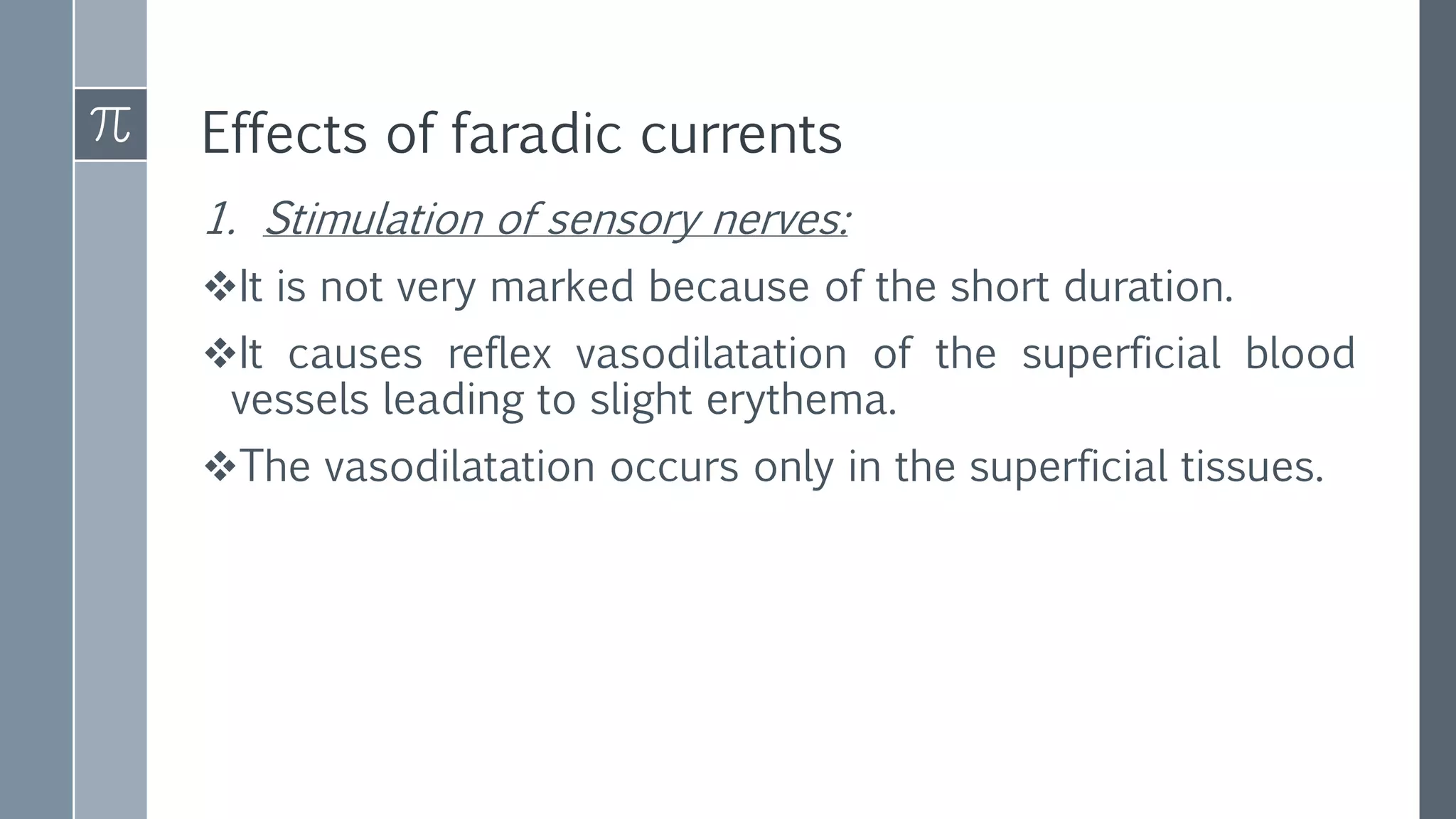 $\pi$

Effects of faradic currents

1. Stimulation of sensory nerves:

❖It is not very marked because of the short duration.

❖It causes reflex vasodilatation of the superficial blood vessels leading to slight erythema.

❖The vasodilatation occurs only in the superficial tissues.